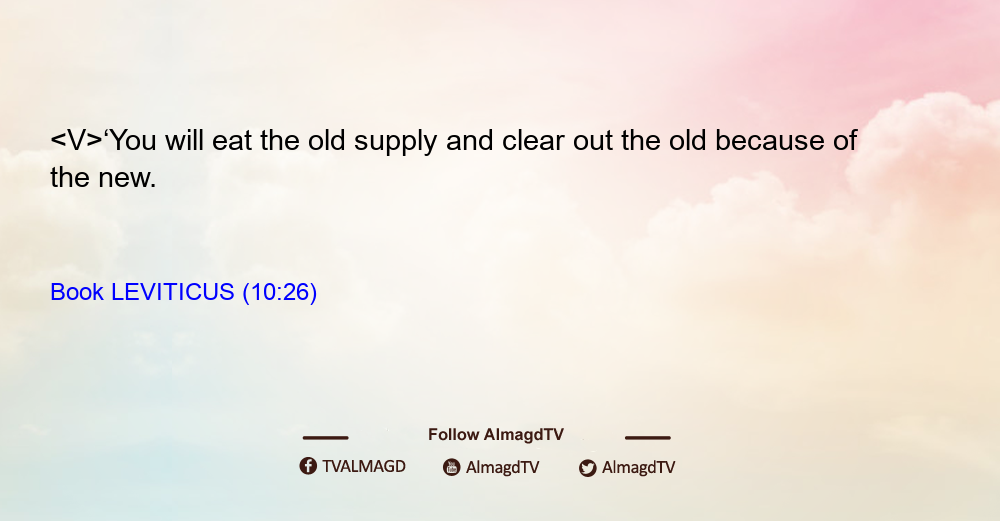 <V>‘You will eat the old supply and clear out the old because of the new.

Book LEVITICUS (10:26)

Follow AlmagdTV

TVALMAGD AlmagdTV AlmagdTV